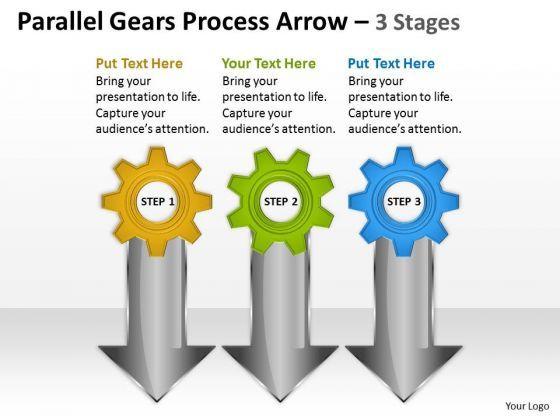 Parallel Gears Process Arrow – 3 Stages

Put Text Here
Bring your presentation to life. Capture your audience's attention.

Your Text Here
Bring your presentation to life. Capture your audience's attention.

Put Text Here
Bring your presentation to life. Capture your audience's attention.

STEP 1

STEP 2

STEP 3

Your Logo